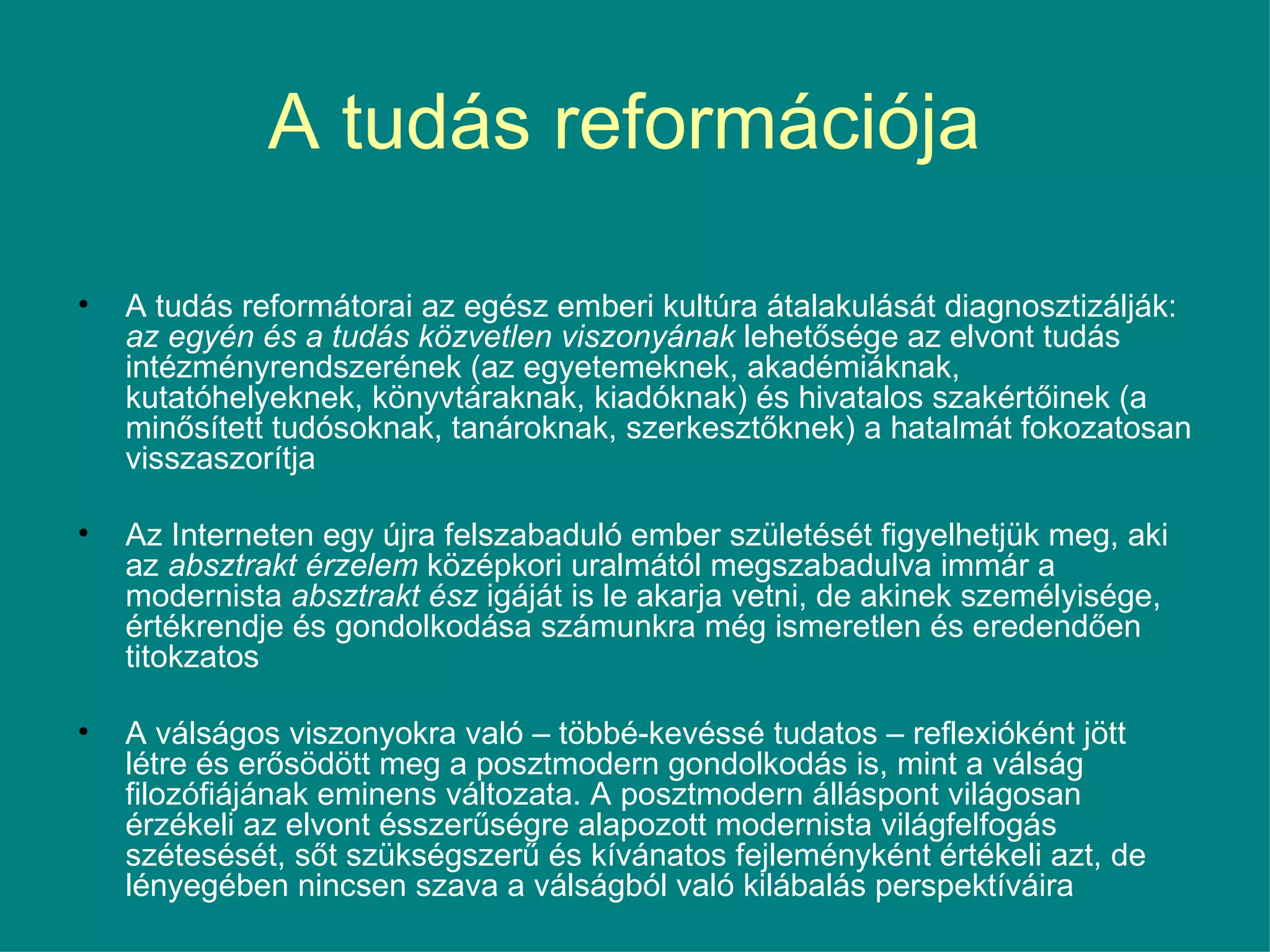 A tudás reformációja

• A tudás reformátorai az egész emberi kultúra átalakulását diagnosztizálják: az egyén és a tudás közvetlen viszonyának lehetősége az elvont tudás intézményrendszerének (az egyetemeknek, akadémiáknak, kutatóhelyeknek, könyvtáraknak, kiadóknak) és hivatalos szakértőinek (a minősített tudósoknak, tanároknak, szerkesztőknek) a hatalmát fokozatosan visszaszorítja

• Az Interneten egy újra felszabaduló ember születését figyelhetjük meg, aki az absztrakt érzelem középkori uralmától megszabadulva immár a modernista absztrakt ész igáját is le akarja vetni, de akinek személyisége, értékrendje és gondolkodása számunkra még ismeretlen és eredendően titokzatos

• A válságos viszonyokra való – többé-kevéssé tudatos – reflexióként jött létre és erősödött meg a posztmodern gondolkodás is, mint a válság filozófiájának eminens változata. A posztmodern álláspont világosan érzékeli az elvont ésszerűségre alapozott modernista világfelfogás szétesését, sőt szükségszerű és kívánatos fejleményként értékeli azt, de lényegében nincsen szava a válságból való kilábalás perspektíváira